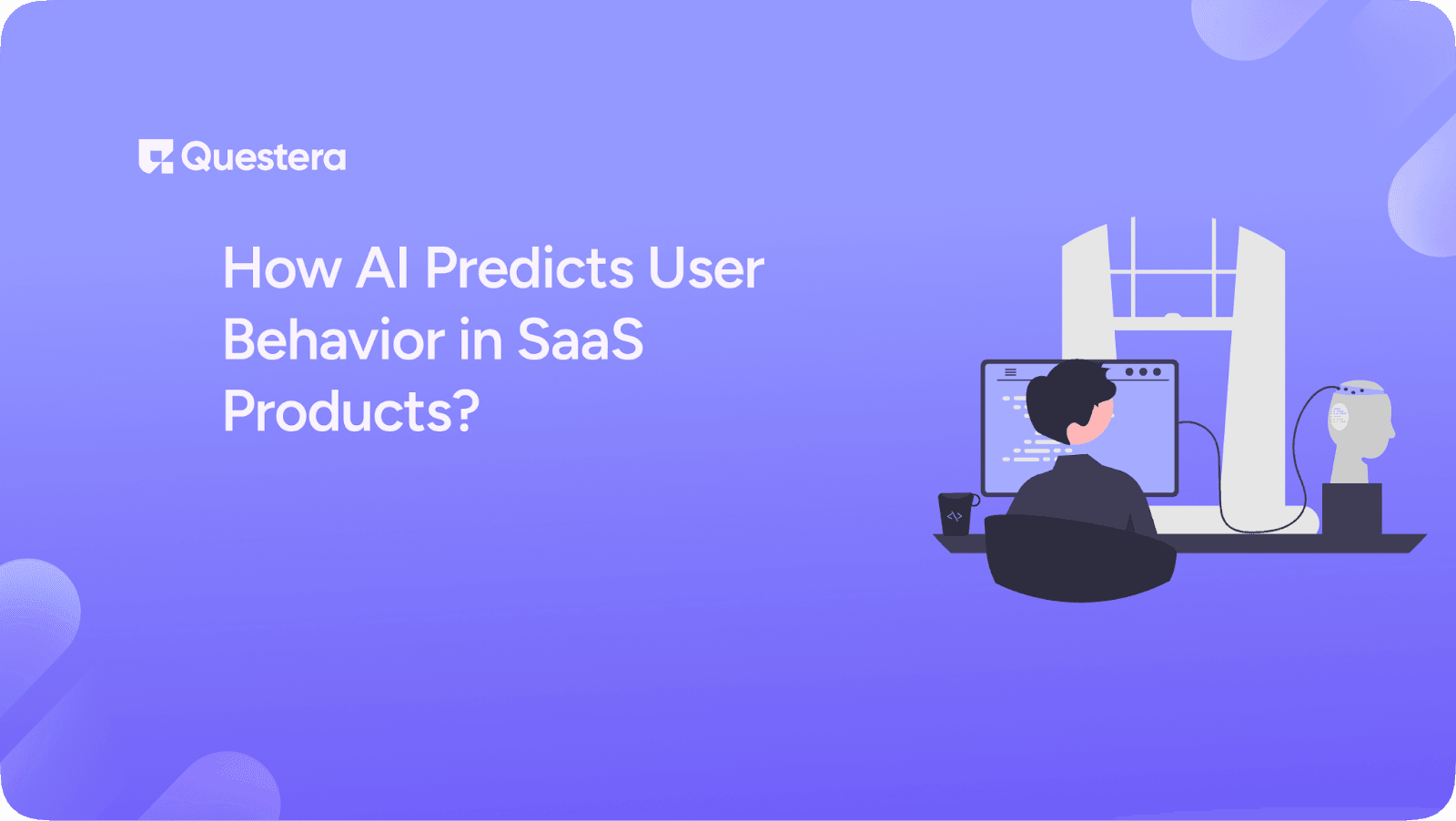 Questera

How AI Predicts User Behavior in SaaS Products?